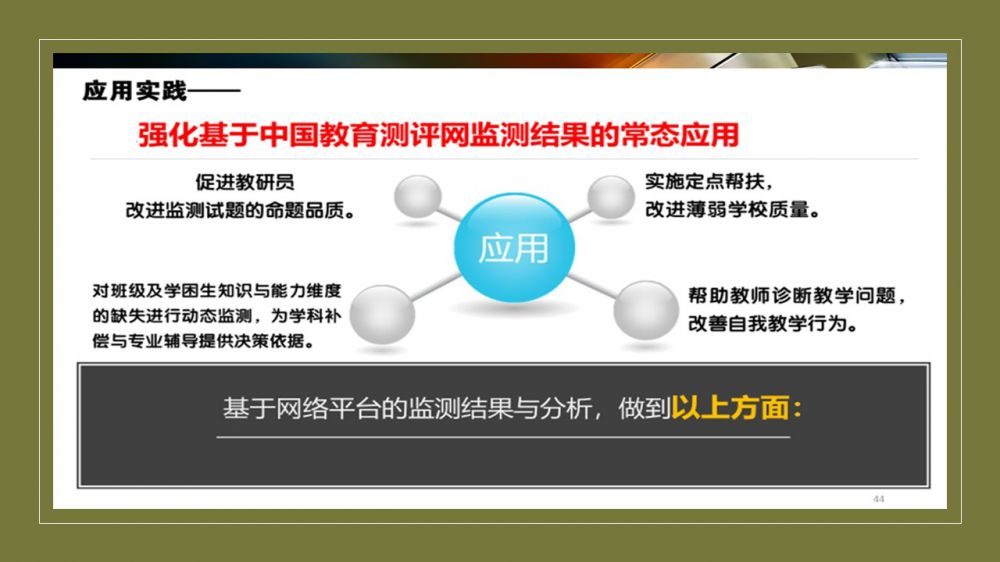 应用实践——

强化基于中国教育测评网监测结果的常态应用

促进教研员
改进监测试题的命题品质。

实施定点帮扶，
改进薄弱学校质量。

应用

对班级及学困生知识与能力维度的缺失进行动态监测，为学科补偿与专业辅导提供决策依据。

帮助教师诊断教学问题，
改善自我教学行为。

基于网络平台的监测结果与分析，做到以上方面：

44